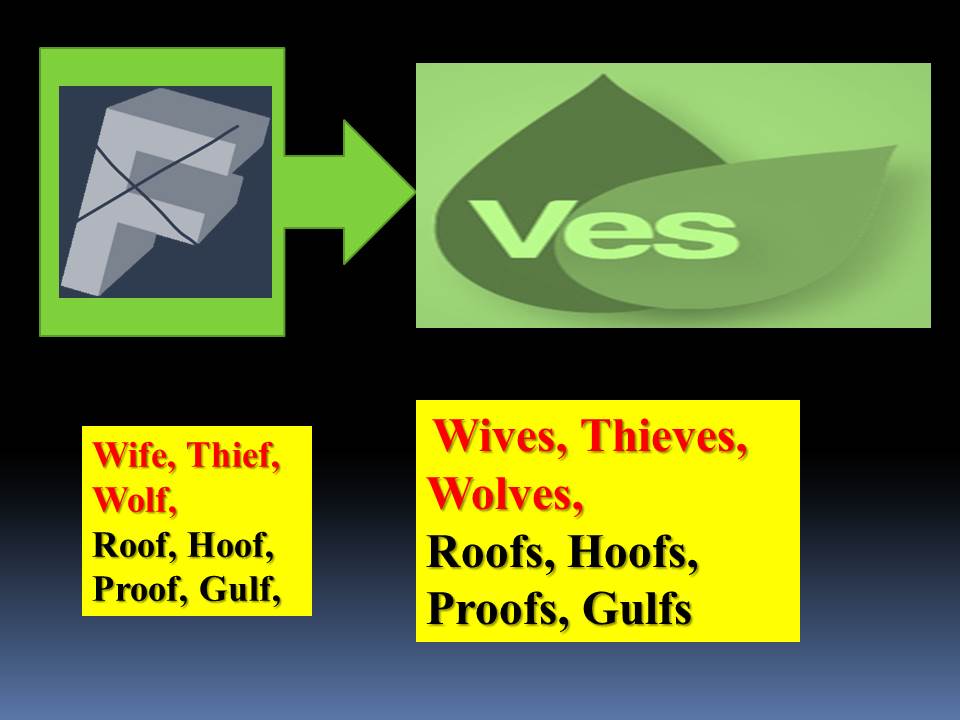 F

Ves

Wife, Thief, Wolf,
Roof, Hoof, Proof, Gulf,

Wives, Thieves, Wolves,
Roofs, Hoofs, Proofs, Gulfs